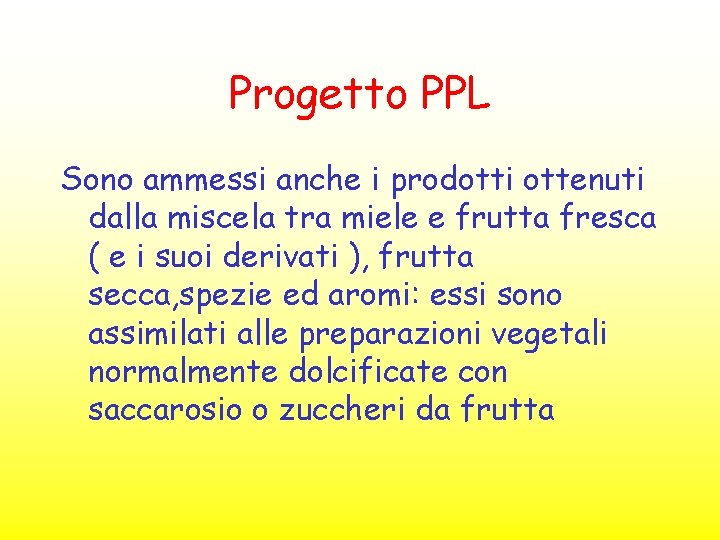 Progetto PPL

Sono ammessi anche i prodotti ottenuti dalla miscela tra miele e frutta fresca ( e i suoi derivati ), frutta secca,spezie ed aromi: essi sono assimilati alle preparazioni vegetali normalmente dolcificate con saccarosio o zuccheri da frutta